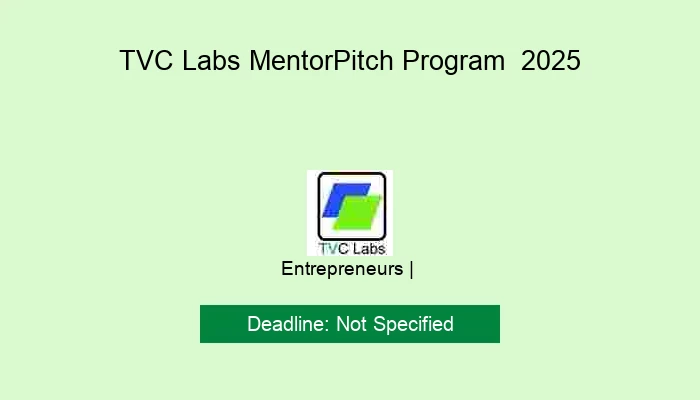 TVC Labs MentorPitch Program 2025

TVC Labs

Entrepreneurs |

Deadline: Not Specified